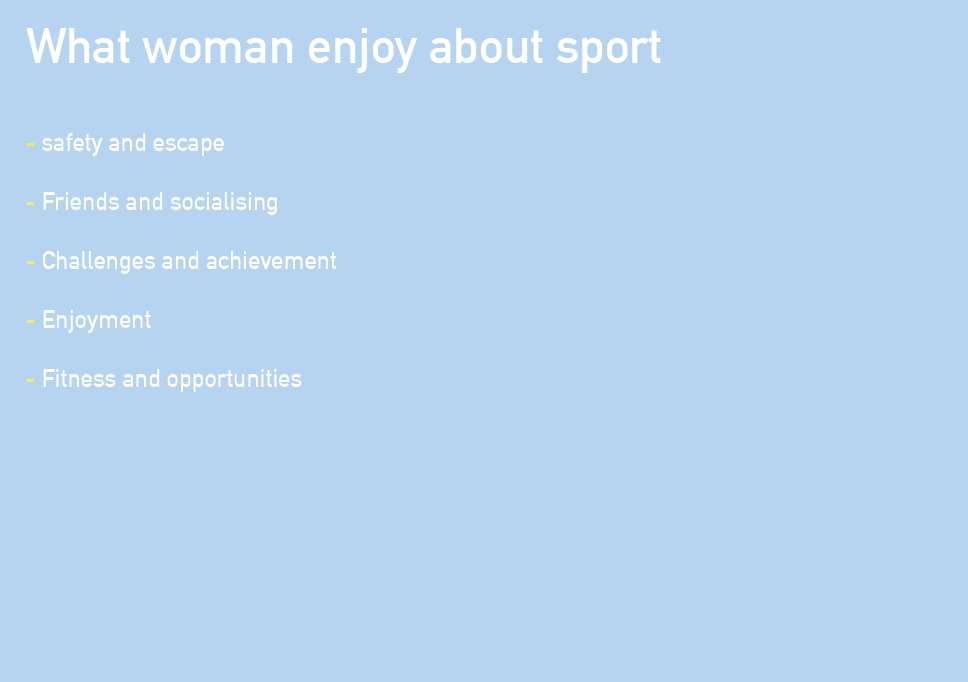 What woman enjoy about sport

- safety and escape

- Friends and socialising

- Challenges and achievement

- Enjoyment

- Fitness and opportunities